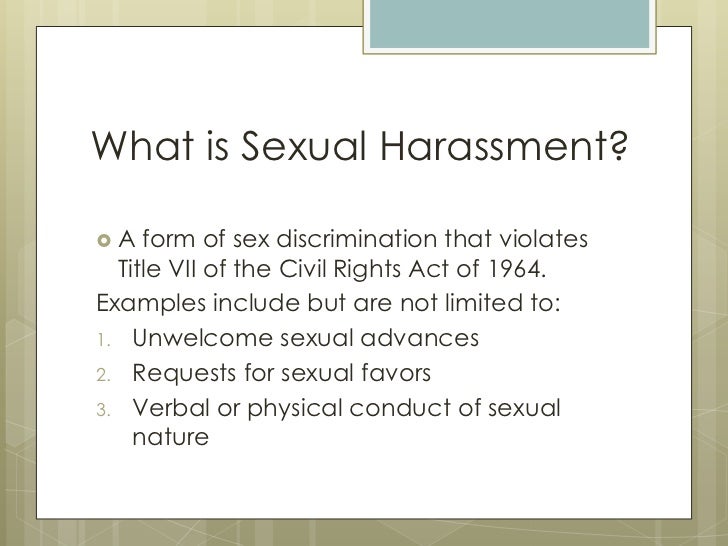 What is Sexual Harassment?

A form of sex discrimination that violates Title VII of the Civil Rights Act of 1964.

Examples include but are not limited to:

1. Unwelcome sexual advances
2. Requests for sexual favors
3. Verbal or physical conduct of sexual nature